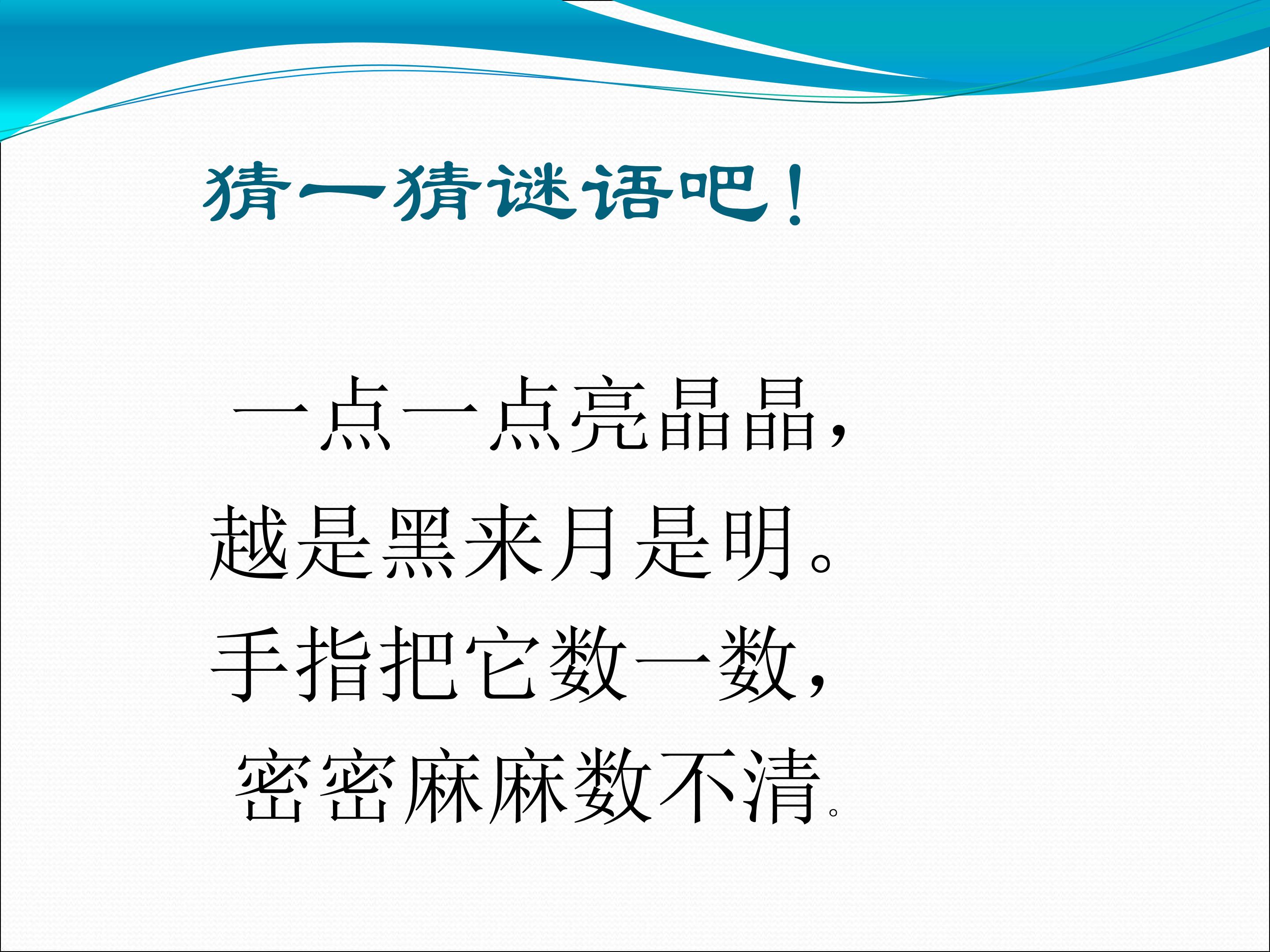 猜一猜谜语吧！

一点一点亮晶晶，
越是黑来月是明。
手指把它数一数，
密密麻麻数不清。